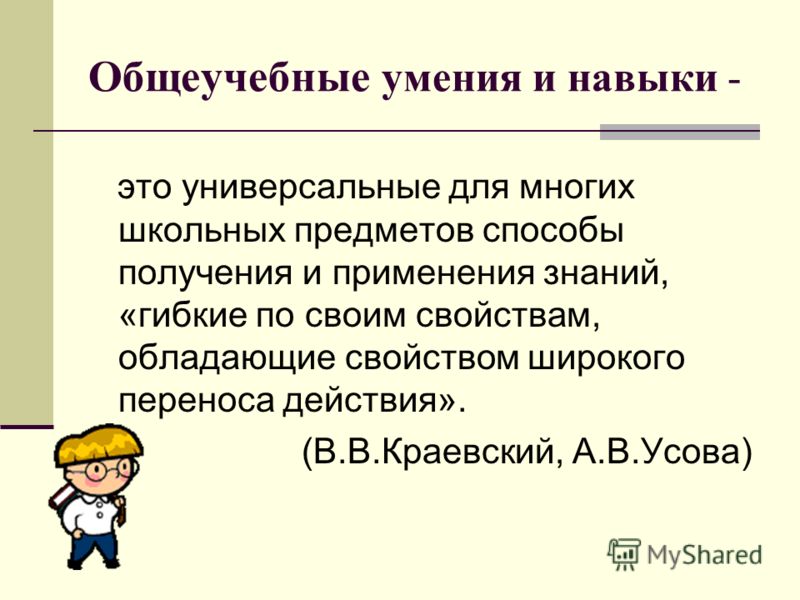 Общеучебные умения и навыки -

это универсальные для многих школьных предметов способы получения и применения знаний, «гибкие по своим свойствам, обладающие свойством широкого переноса действия».

(В.В.Краевский, А.В.Усова)

MyShared